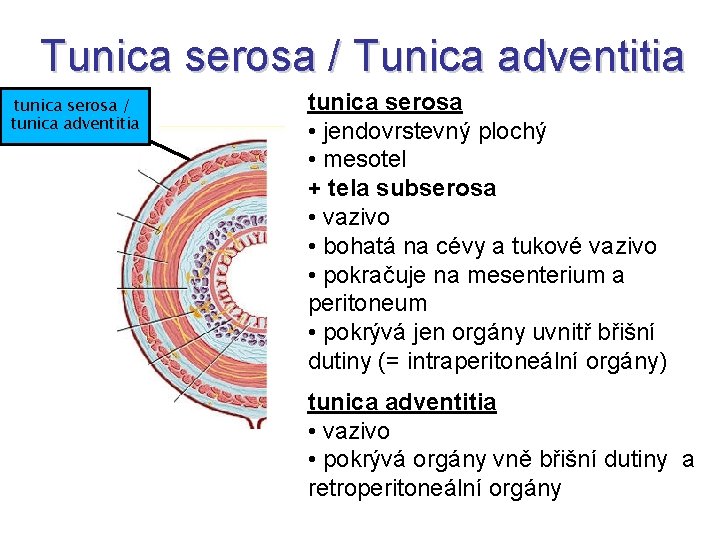 Tunica serosa / Tunica adventitia

tunica serosa / tunica adventitia

tunica serosa
• jendovrstevný plochý
• mesotel
+ tela subserosa
• vazivo
• bohatá na cévy a tukové vazivo
• pokračuje na mesenterium a peritoneum
• pokrývá jen orgány uvnitř břišní dutiny (= intraperitoneální orgány)

tunica adventitia
• vazivo
• pokrývá orgány vně břišní dutiny a retroperitoneální orgány